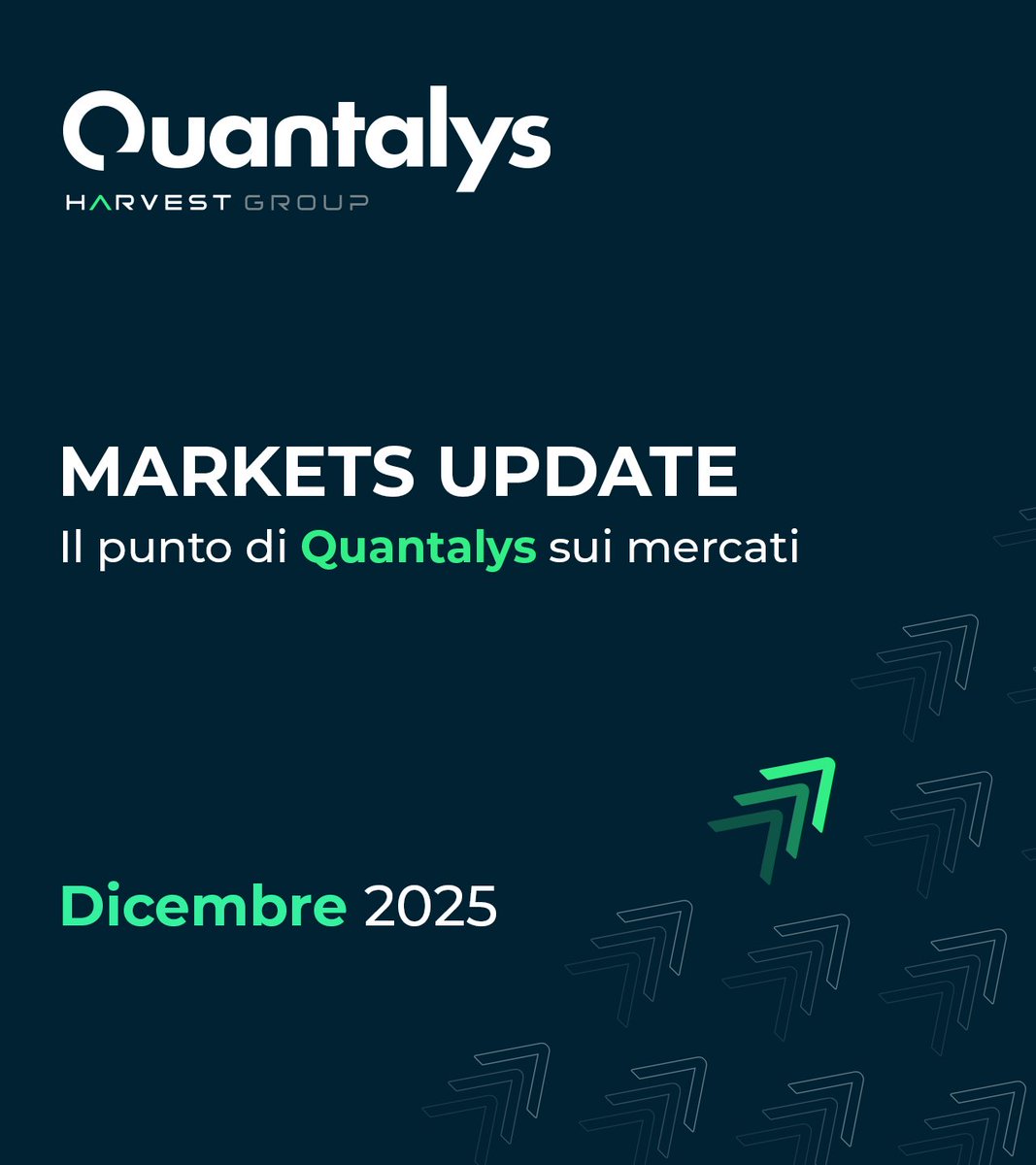 Quantalys
HARVEST GROUP

MARKETS UPDATE
Il punto di Quantalys sui mercati

Dicembre 2025